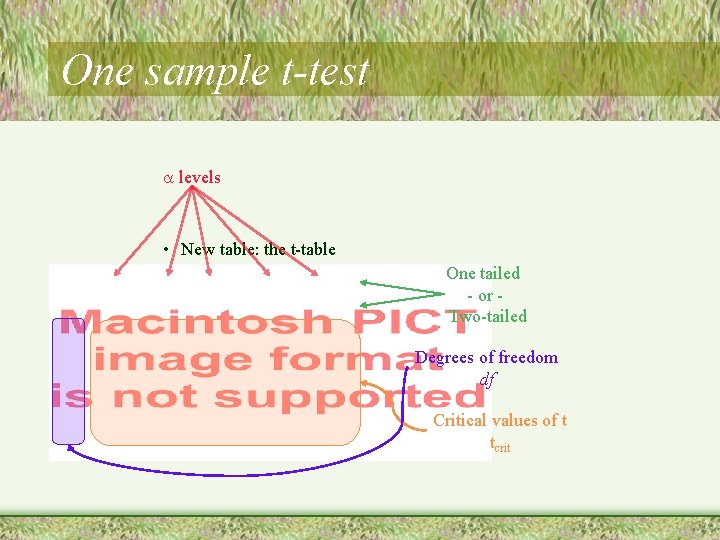 One sample t-test

$\alpha$ levels

• New table: the t-table

One tailed
- or -
Two-tailed

Macintosh PICT image format is not supported

Degrees of freedom
df

Critical values of t
$t_{crit}$